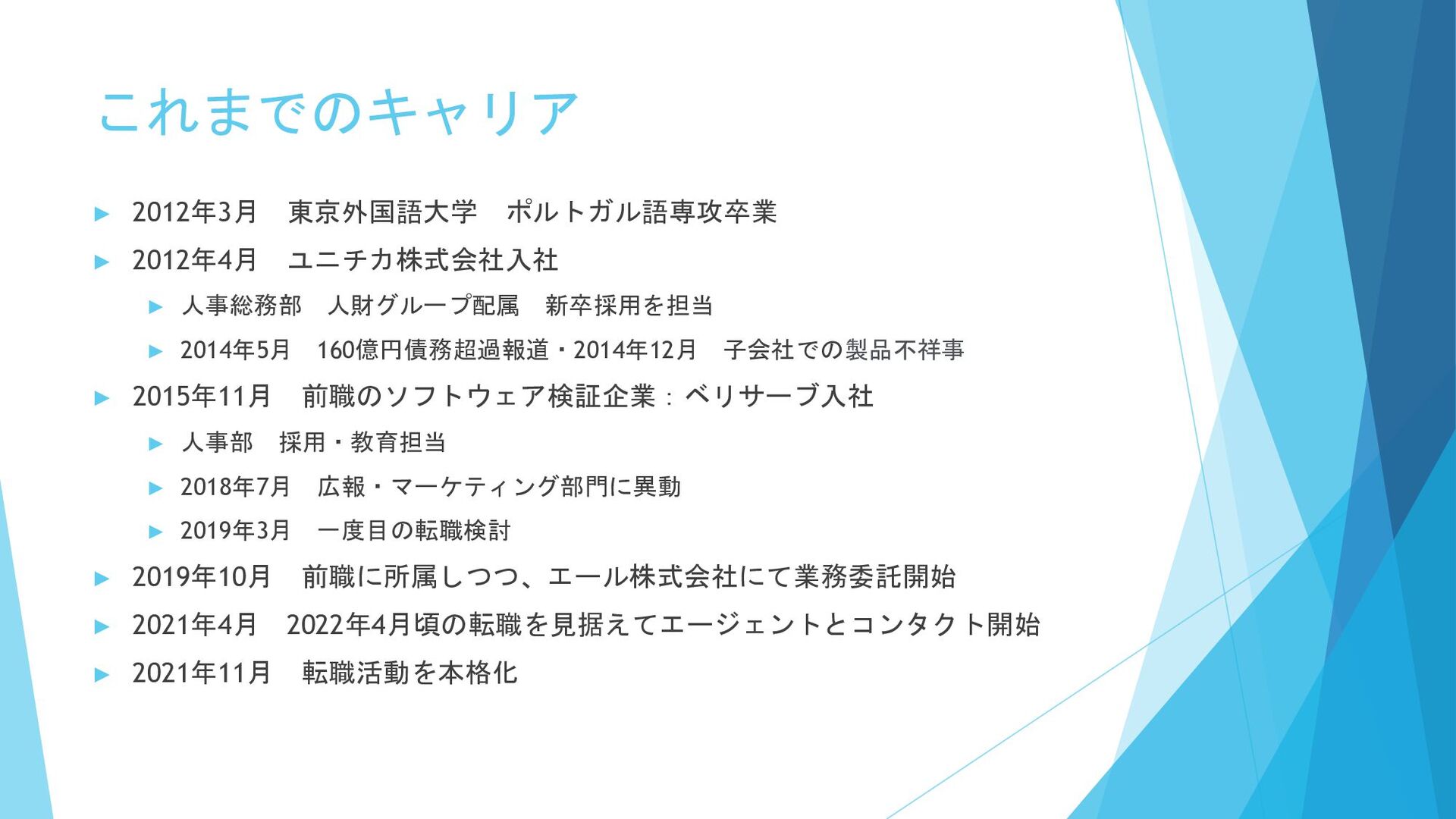 これまでのキャリア

▶ 2012年3月　東京外国語大学　ポルトガル語専攻卒業

▶ 2012年4月　ユニチカ株式会社入社

▶ 人事総務部　人財グループ配属　新卒採用を担当

▶ 2014年5月　160億円債務超過報道・2014年12月　子会社での製品不祥事

▶ 2015年11月　前職のソフトウェア検証企業：ベリサーブ入社

▶ 人事部　採用・教育担当

▶ 2018年7月　広報・マーケティング部門に異動

▶ 2019年3月　一度目の転職検討

▶ 2019年10月　前職に所属しつつ、エール株式会社にて業務委託開始

▶ 2021年4月　2022年4月頃の転職を見据えてエージェントとコンタクト開始

▶ 2021年11月　転職活動を本格化